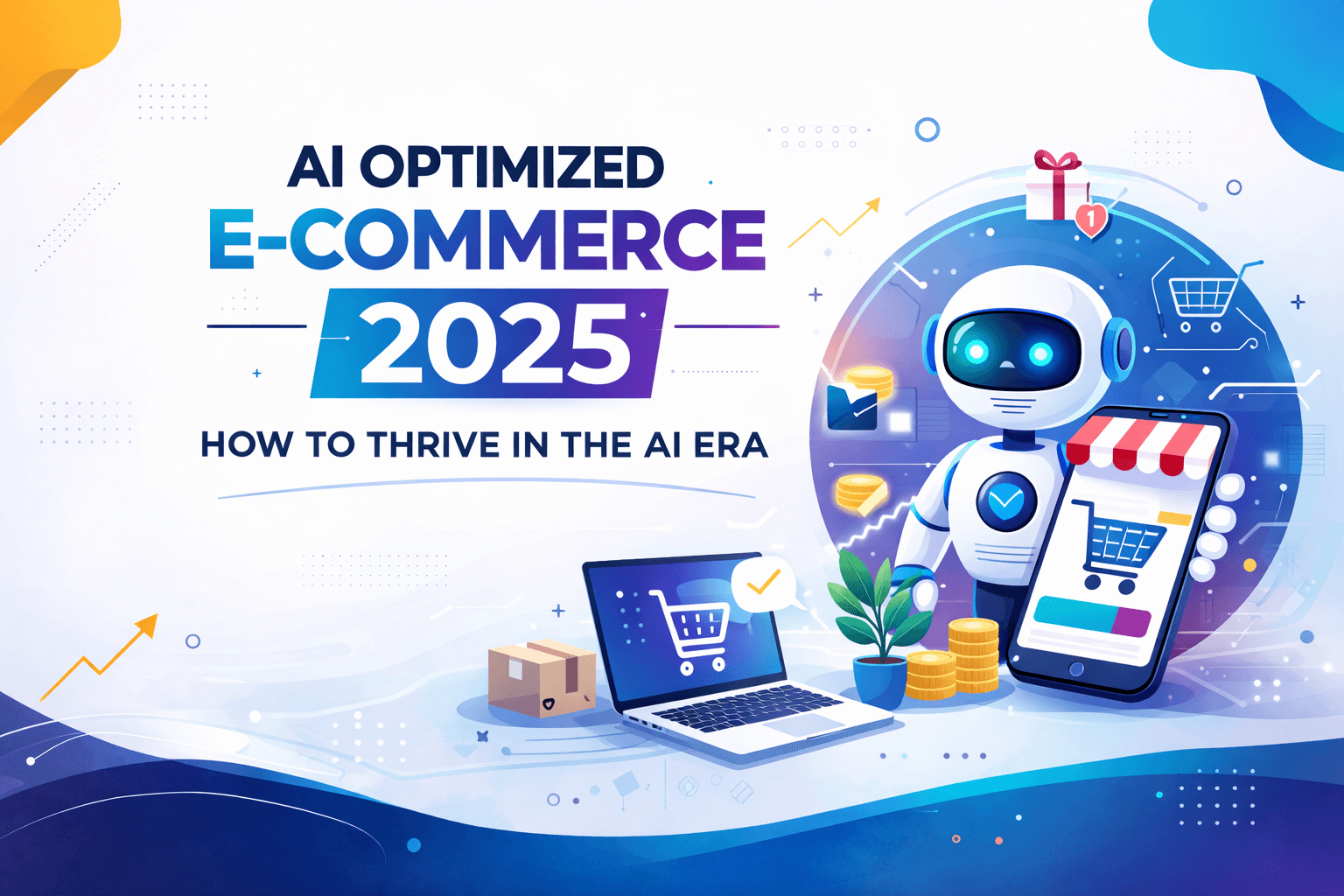 AI OPTIMIZED
E-COMMERCE
2025
HOW TO THRIVE IN THE AI ERA

1